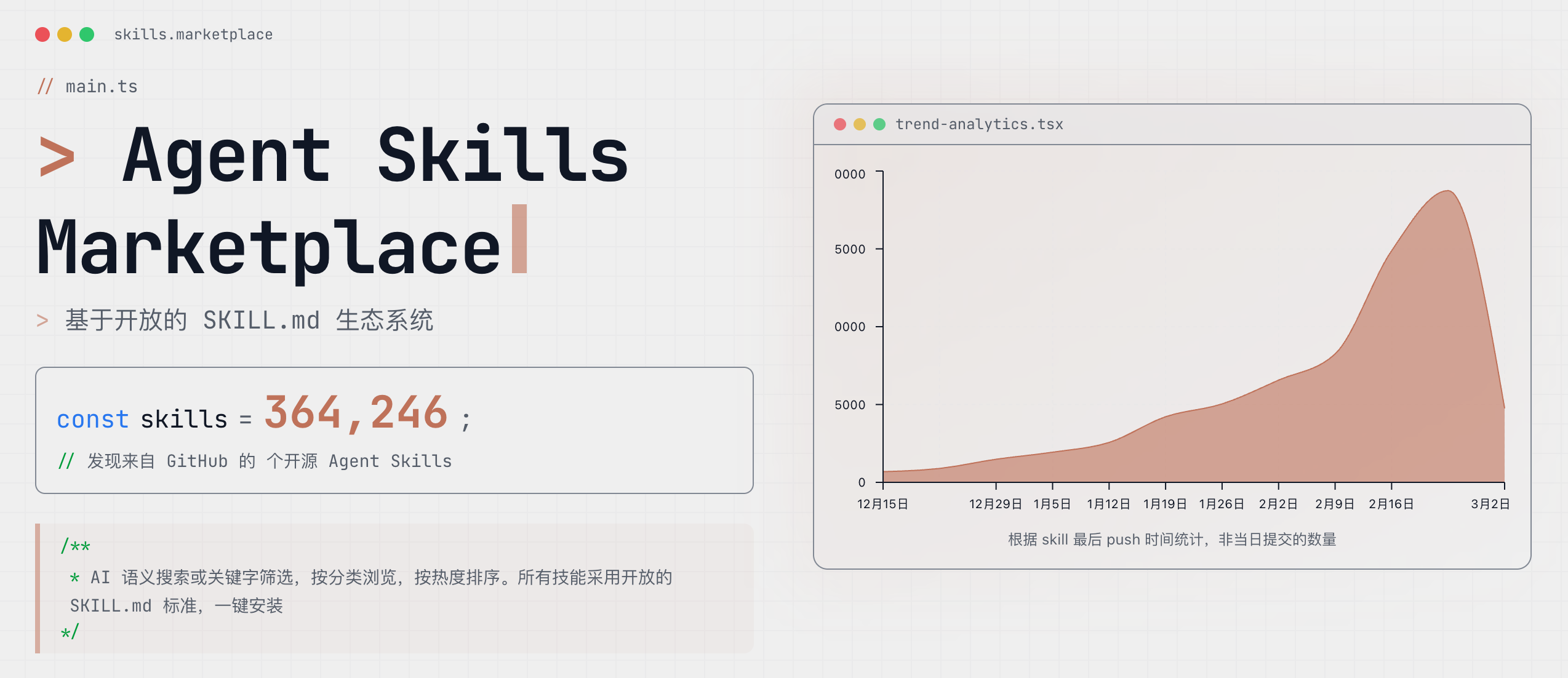 skills.marketplace

// main.ts

> Agent Skills Marketplace

> 基于开放的 SKILL.md 生态系统

const skills = 364,246 ;

// 发现来自 GitHub 的 个开源 Agent Skills

/**
* AI 语义搜索或关键字筛选，按分类浏览，按热度排序。所有技能采用开放的 SKILL.md 标准，一键安装
*/

trend-analytics.tsx

0000
5000
0000
5000
0

12月15日 12月29日 1月5日 1月12日 1月19日 1月26日 2月2日 2月9日 2月16日 3月2日

根据 skill 最后 push 时间统计，非当日提交的数量